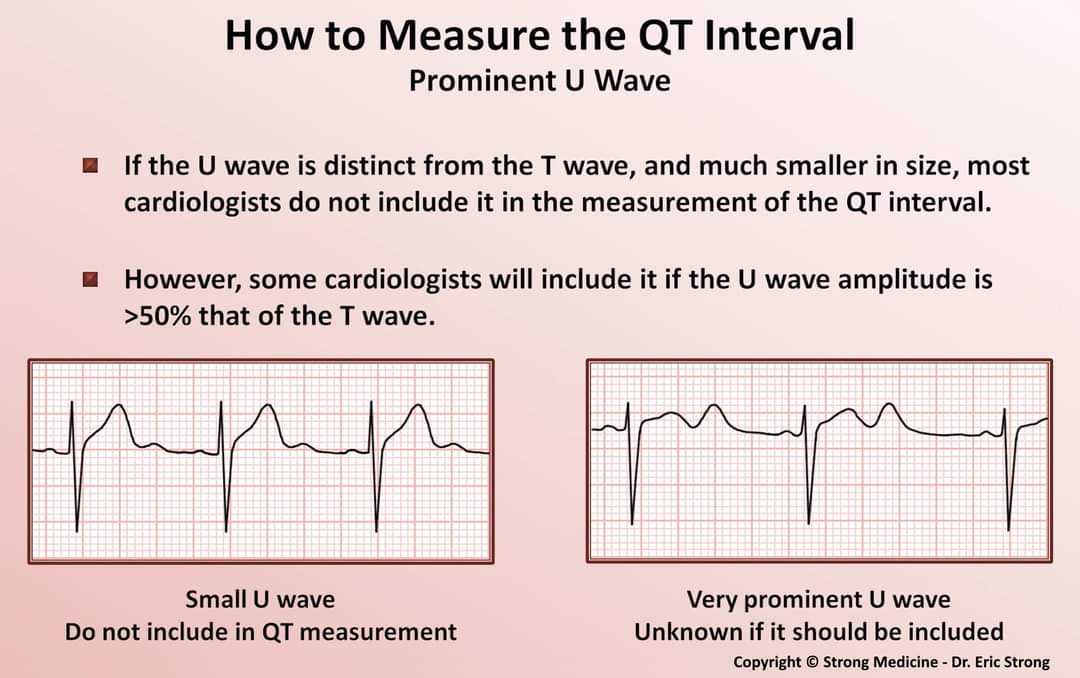 How to Measure the QT Interval
Prominent U Wave

If the U wave is distinct from the T wave, and much smaller in size, most cardiologists do not include it in the measurement of the QT interval.

However, some cardiologists will include it if the U wave amplitude is >50% that of the T wave.

Small U wave
Do not include in QT measurement

Very prominent U wave
Unknown if it should be included

Copyright © Strong Medicine - Dr. Eric Strong